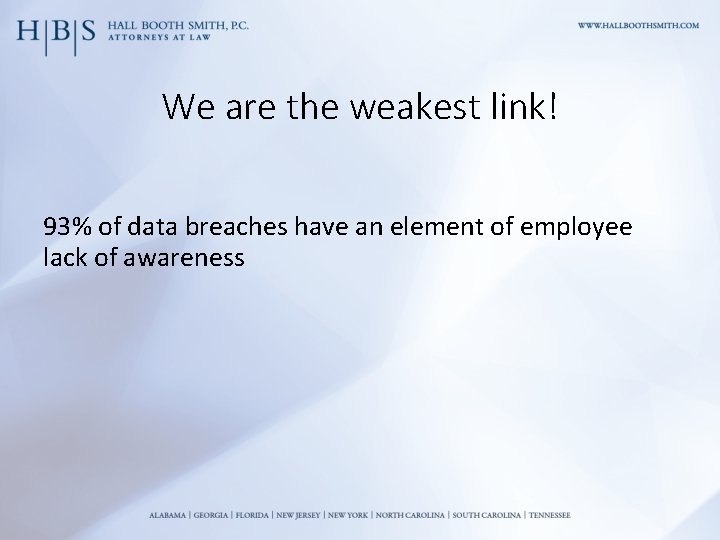 H|B|S HALL BOOTH SMITH, P.C. ATTORNEYS AT LAW

WWW.HALLBOOTHSMITH.COM

We are the weakest link!

93% of data breaches have an element of employee lack of awareness

ALABAMA | GEORGIA | FLORIDA | NEW JERSEY | NEW YORK | NORTH CAROLINA | SOUTH CAROLINA | TENNESSEE